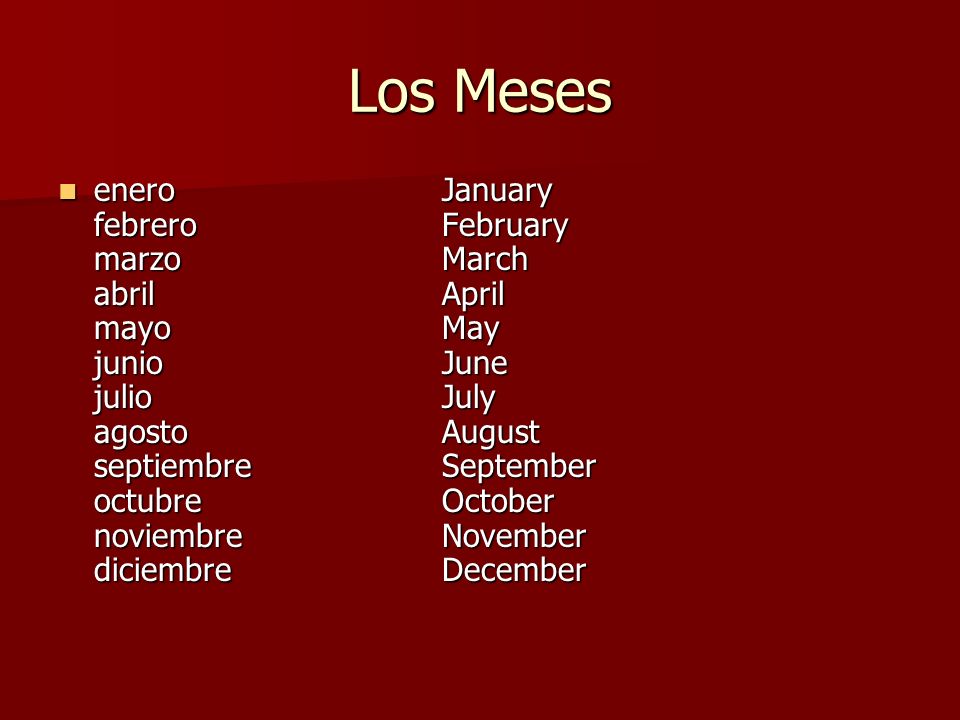 Los Meses

enero
febrero
marzo
abril
mayo
junio
julio
agosto
septiembre
octubre
noviembre
diciembre

January
February
March
April
May
June
July
August
September
October
November
December